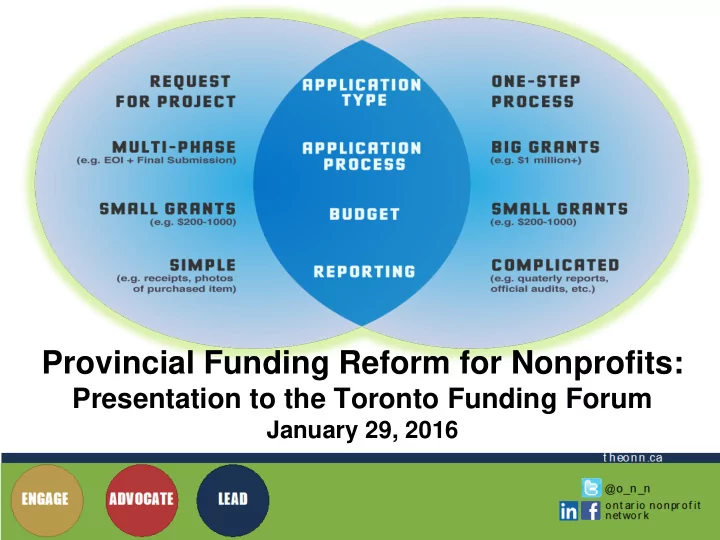 REQUEST FOR PROJECT

MULTI-PHASE
(e.g. EOI + Final Submission)

SMALL GRANTS
(e.g. $200-1000)

SIMPLE
(e.g. receipts, photos of purchased item)

APPLICATION TYPE

APPLICATION PROCESS

BUDGET

REPORTING

ONE-STEP PROCESS

BIG GRANTS
(e.g. $1 million+)

SMALL GRANTS
(e.g. $200-1000)

COMPLICATED
(e.g. quaterly reports, official audits, etc.)

Provincial Funding Reform for Nonprofits:
Presentation to the Toronto Funding Forum
January 29, 2016

theonn.ca

ENGAGE ADVOCATE LEAD

@o_n_n
in f ontario nonprofit network